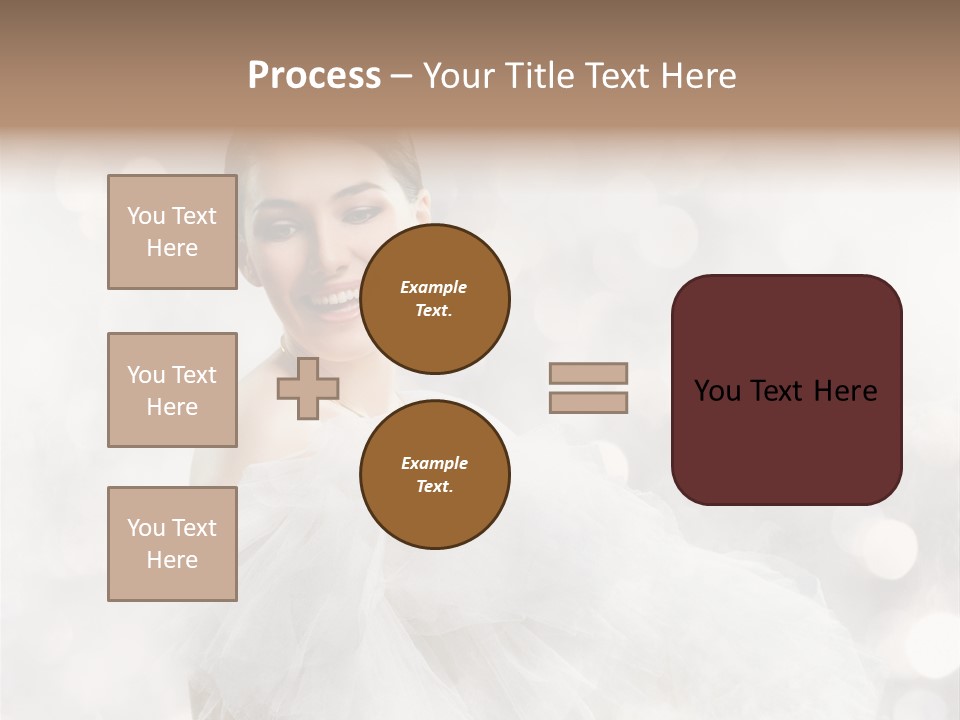 Process – Your Title Text Here

You Text Here

You Text Here

You Text Here

Example Text.

Example Text.

You Text Here